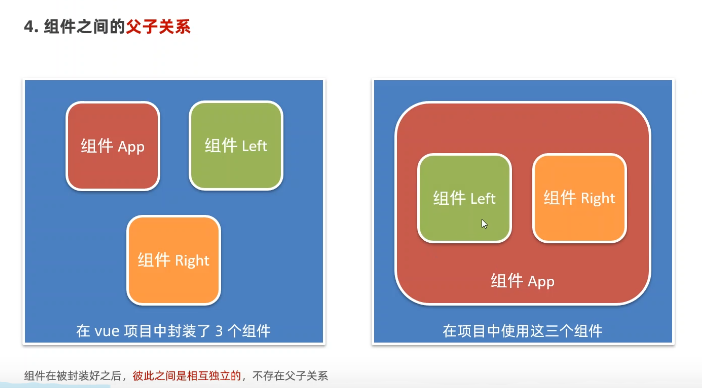 4. 组件之间的父子关系

组件 App

组件 Left

组件 Right

在 vue 项目中封装了 3 个组件

组件 Left

组件 Right

组件 App

在项目中使用这三个组件

组件在被封装好之后，彼此之间是相互独立的，不存在父子关系